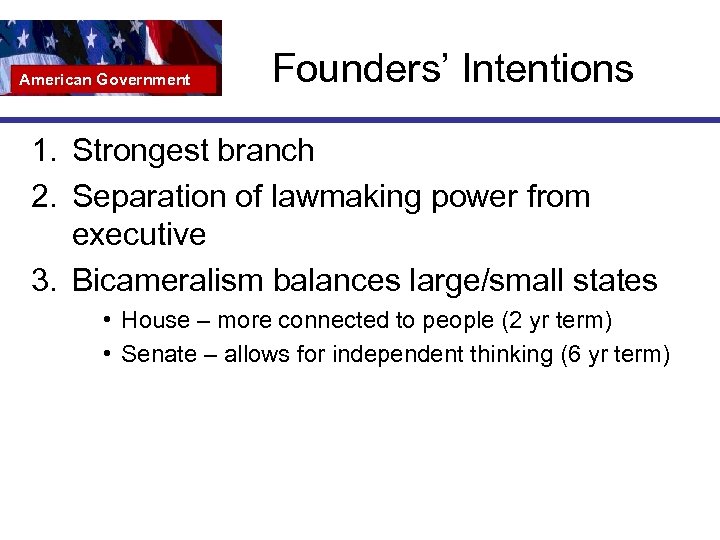 American Government

Founders' Intentions

1. Strongest branch
2. Separation of lawmaking power from executive
3. Bicameralism balances large/small states
• House – more connected to people (2 yr term)
• Senate – allows for independent thinking (6 yr term)